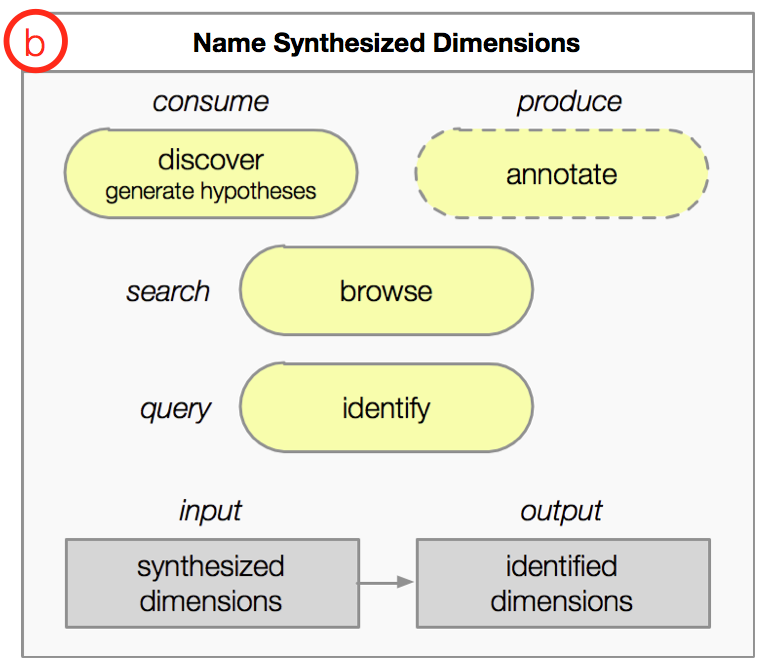 b

Name Synthesized Dimensions

consume

discover
generate hypotheses

produce

annotate

search

browse

query

identify

input

synthesized dimensions

output

identified dimensions